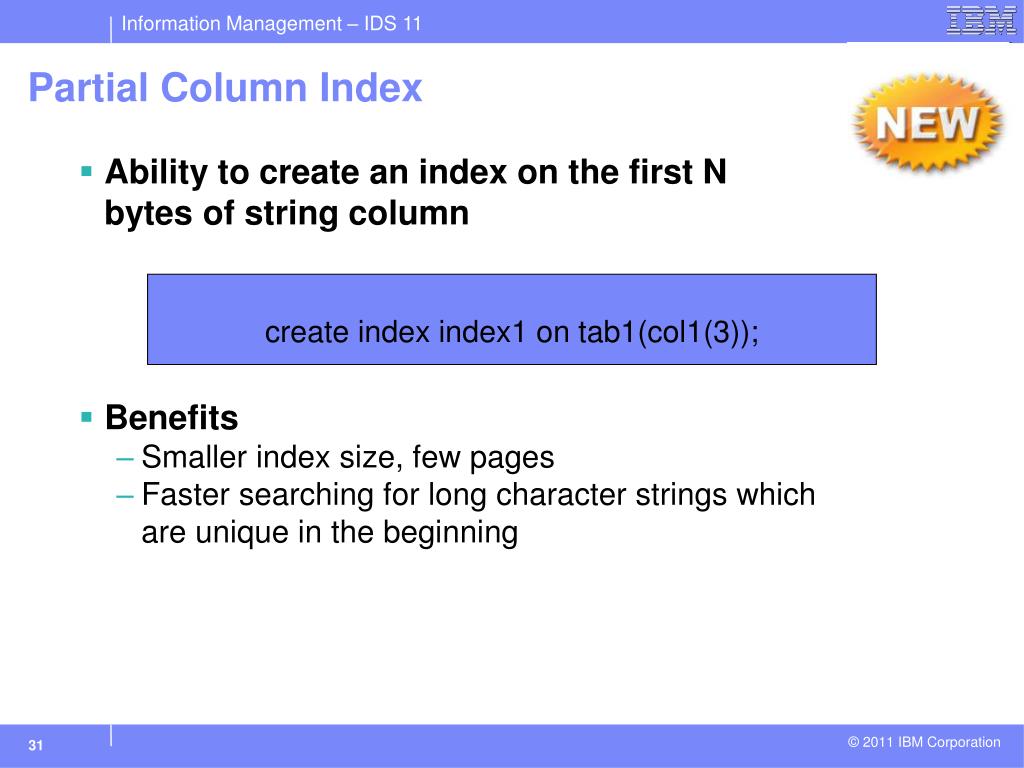 Information Management – IDS 11

IBM

Partial Column Index

NEW

▪ Ability to create an index on the first N bytes of string column

create index index1 on tab1(col1(3));

▪ Benefits
– Smaller index size, few pages
– Faster searching for long character strings which are unique in the beginning

31

© 2011 IBM Corporation